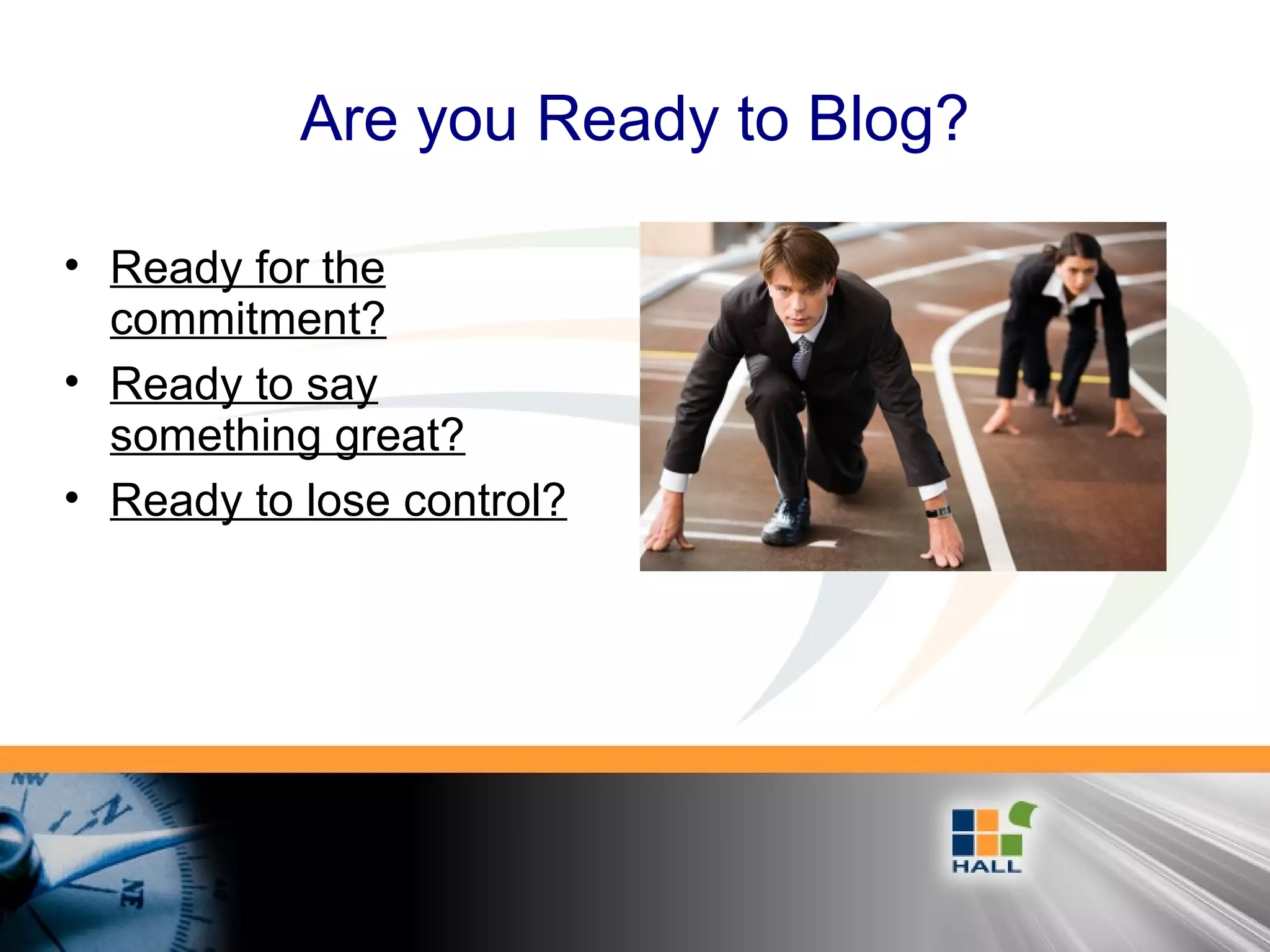 Are you Ready to Blog?

• Ready for the commitment?
• Ready to say something great?
• Ready to lose control?

NW
N
NE

HALL